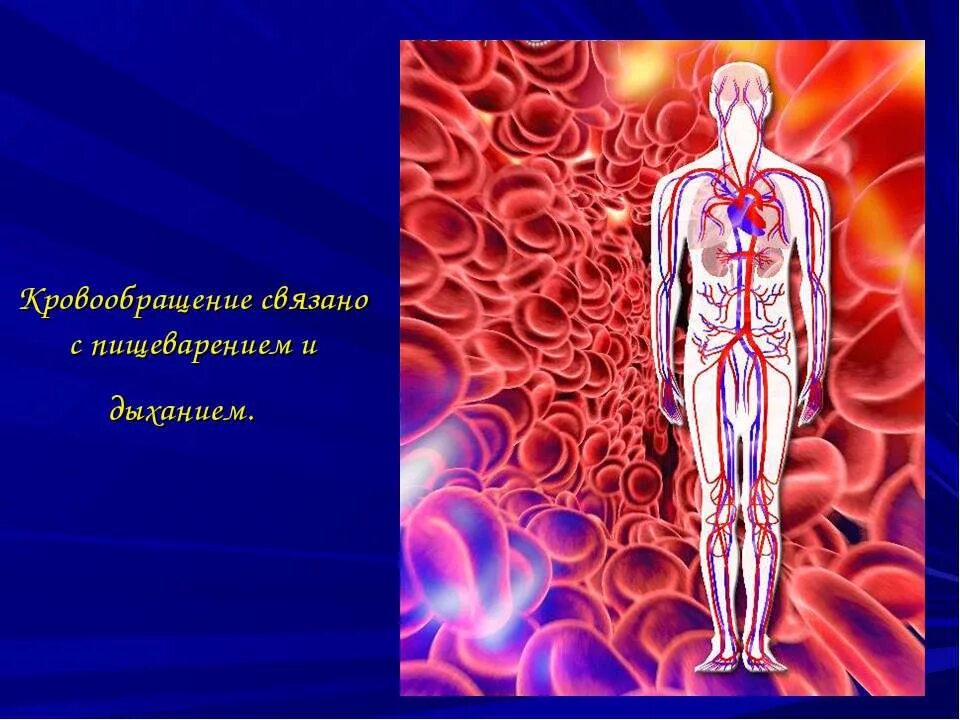 Кровообращение связано с пищеварением и

дыханием.